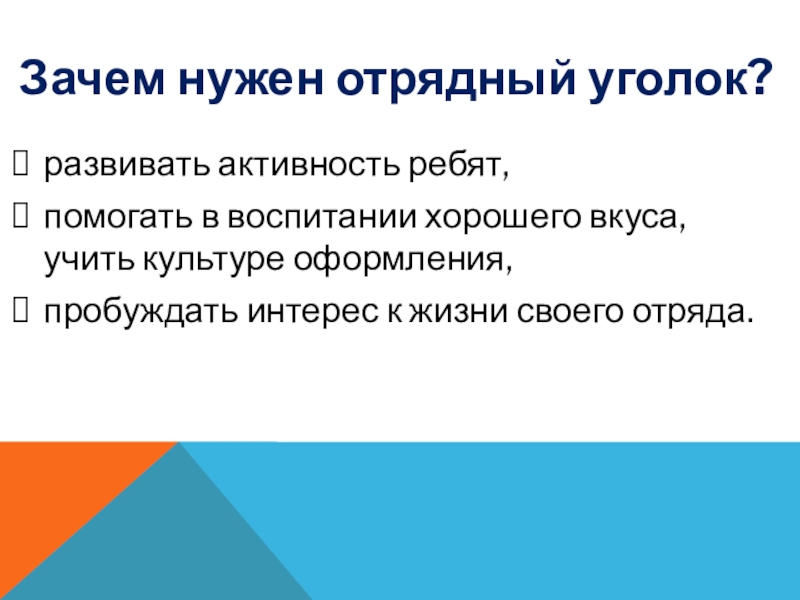 Зачем нужен отрядный уголок?

 развивать активность ребят,

 помогать в воспитании хорошего вкуса, учить культуре оформления,

 пробуждать интерес к жизни своего отряда.